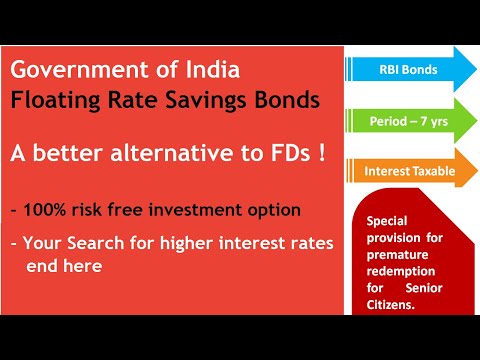 Government of India
Floating Rate Savings Bonds

A better alternative to FDs !

- 100% risk free investment option

- Your Search for higher interest rates end here

RBI Bonds

Period – 7 yrs

Interest Taxable

Special provision for premature redemption for Senior Citizens.